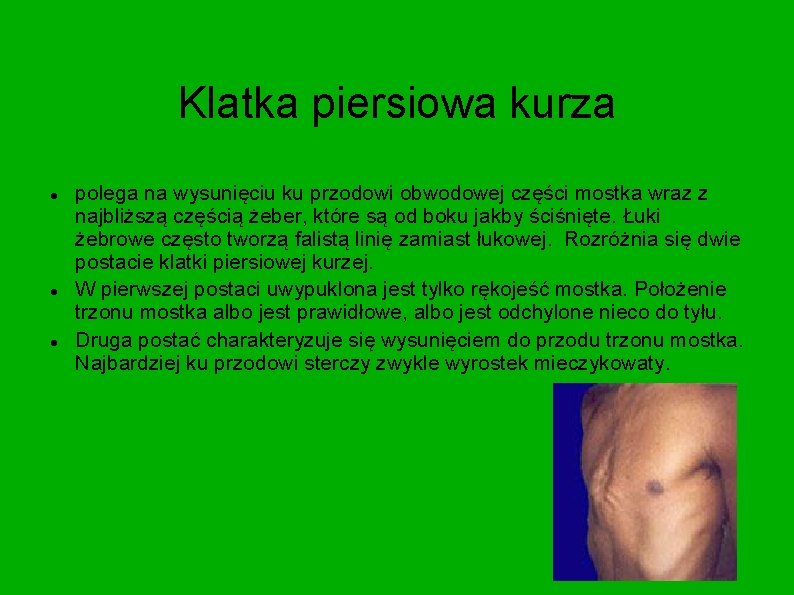 Klatka piersiowa kurza

- polega na wysunięciu ku przodowi obwodowej części mostka wraz z najbliższą częścią żeber, które są od boku jakby ściśnięte. Łuki żebrowe często tworzą falistą linię zamiast łukowej.  Rozróżnia się dwie postacie klatki piersiowej kurzej.
- W pierwszej postaci uwypuklona jest tylko rękojeść mostka. Położenie trzonu mostka albo jest prawidłowe, albo jest odchylone nieco do tyłu.
- Druga postać charakteryzuje się wysunięciem do przodu trzonu mostka. Najbardziej ku przodowi sterczy zwykle wyrostek mieczykowaty.